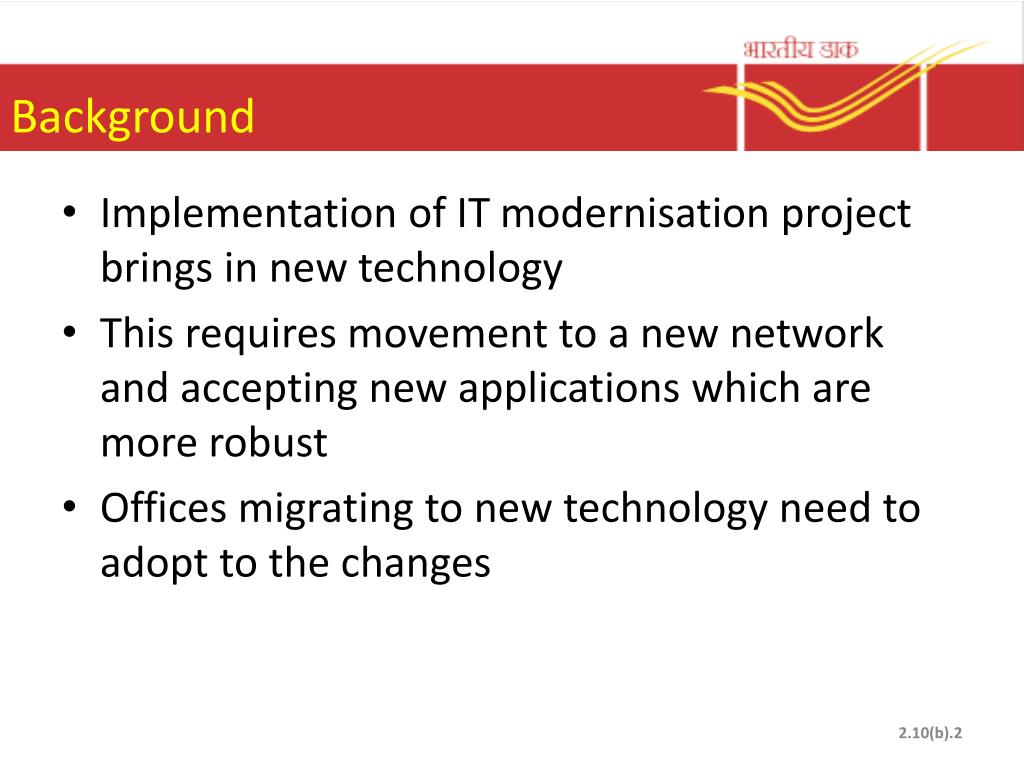 भारतीय डाक

Background

• Implementation of IT modernisation project brings in new technology
• This requires movement to a new network and accepting new applications which are more robust
• Offices migrating to new technology need to adopt to the changes

2.10(b).2